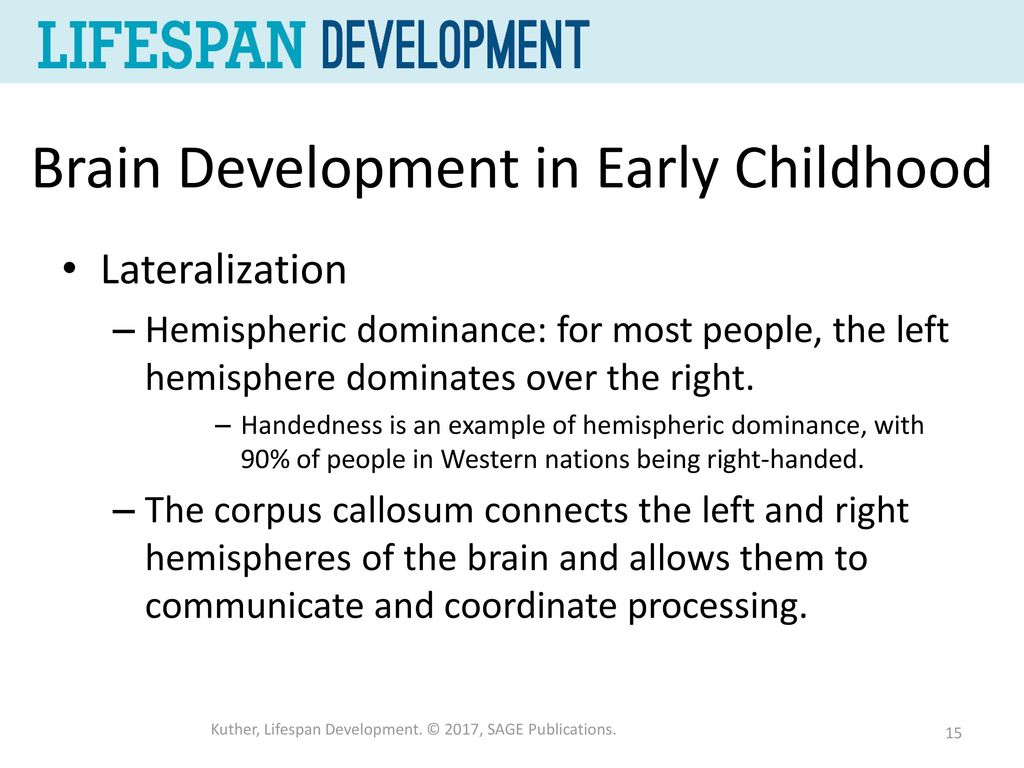 LIFESPAN DEVELOPMENT

Brain Development in Early Childhood

• Lateralization
– Hemispheric dominance: for most people, the left hemisphere dominates over the right.
– Handedness is an example of hemispheric dominance, with 90% of people in Western nations being right-handed.
– The corpus callosum connects the left and right hemispheres of the brain and allows them to communicate and coordinate processing.

Kuther, Lifespan Development. © 2017, SAGE Publications.

15